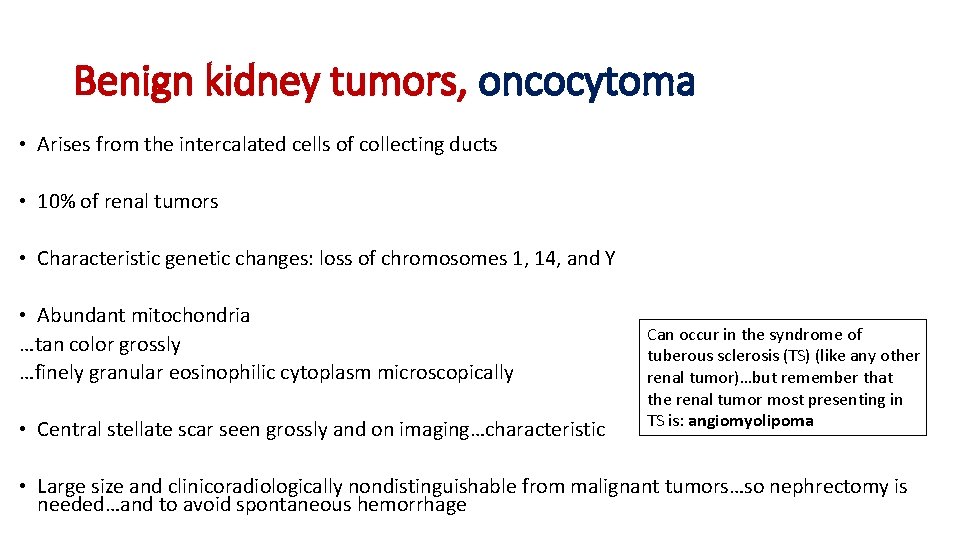 Benign kidney tumors, oncocytoma

• Arises from the intercalated cells of collecting ducts

• 10% of renal tumors

• Characteristic genetic changes: loss of chromosomes 1, 14, and Y

• Abundant mitochondria
…tan color grossly
…finely granular eosinophilic cytoplasm microscopically

• Central stellate scar seen grossly and on imaging…characteristic

Can occur in the syndrome of tuberous sclerosis (TS) (like any other renal tumor)…but remember that the renal tumor most presenting in TS is: angiomyolipoma

• Large size and clinicoradiologically nondistinguishable from malignant tumors…so nephrectomy is needed…and to avoid spontaneous hemorrhage